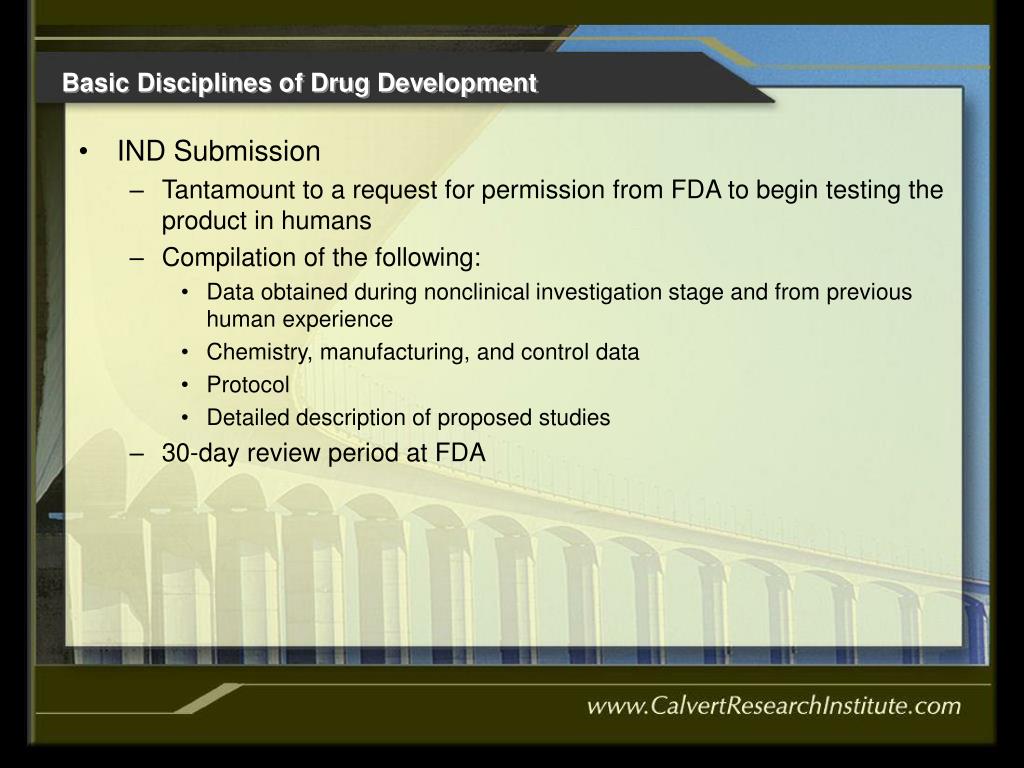 Basic Disciplines of Drug Development

• IND Submission
– Tantamount to a request for permission from FDA to begin testing the product in humans
– Compilation of the following:
• Data obtained during nonclinical investigation stage and from previous human experience
• Chemistry, manufacturing, and control data
• Protocol
• Detailed description of proposed studies
– 30-day review period at FDA

www.CalvertResearchInstitute.com